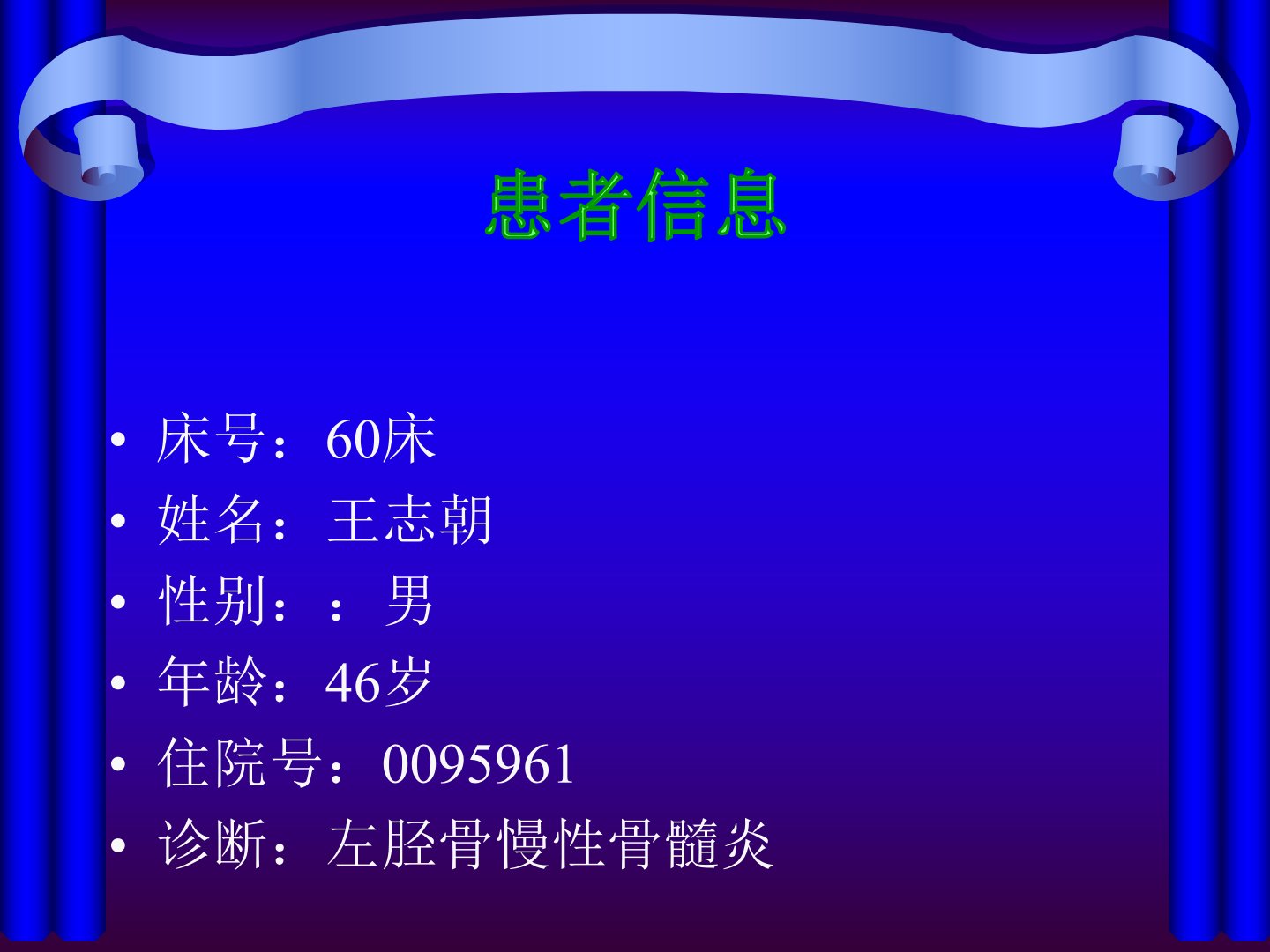 患者信息

• 床号：60床
• 姓名：王志朝
• 性别：：男
• 年龄：46岁
• 住院号：0095961
• 诊断：左胫骨慢性骨髓炎